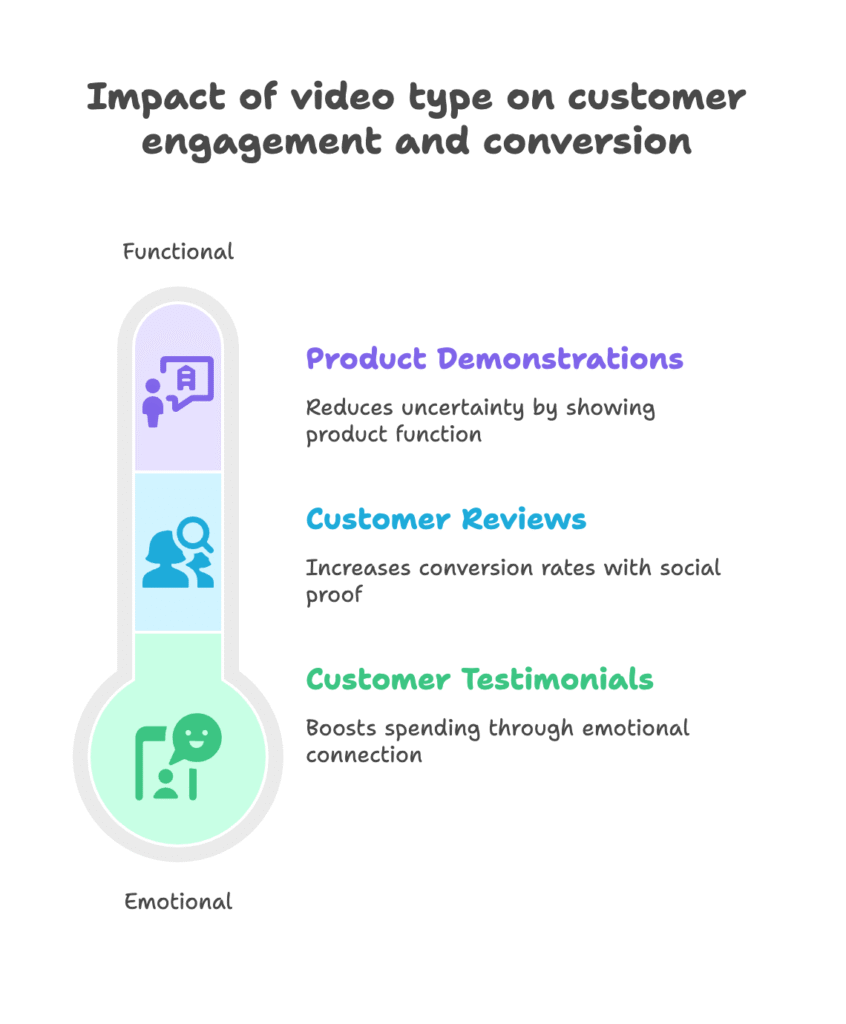 Impact of video type on customer engagement and conversion

Functional

Product Demonstrations

Reduces uncertainty by showing product function

Customer Reviews

Increases conversion rates with social proof

Customer Testimonials

Boosts spending through emotional connection

Emotional